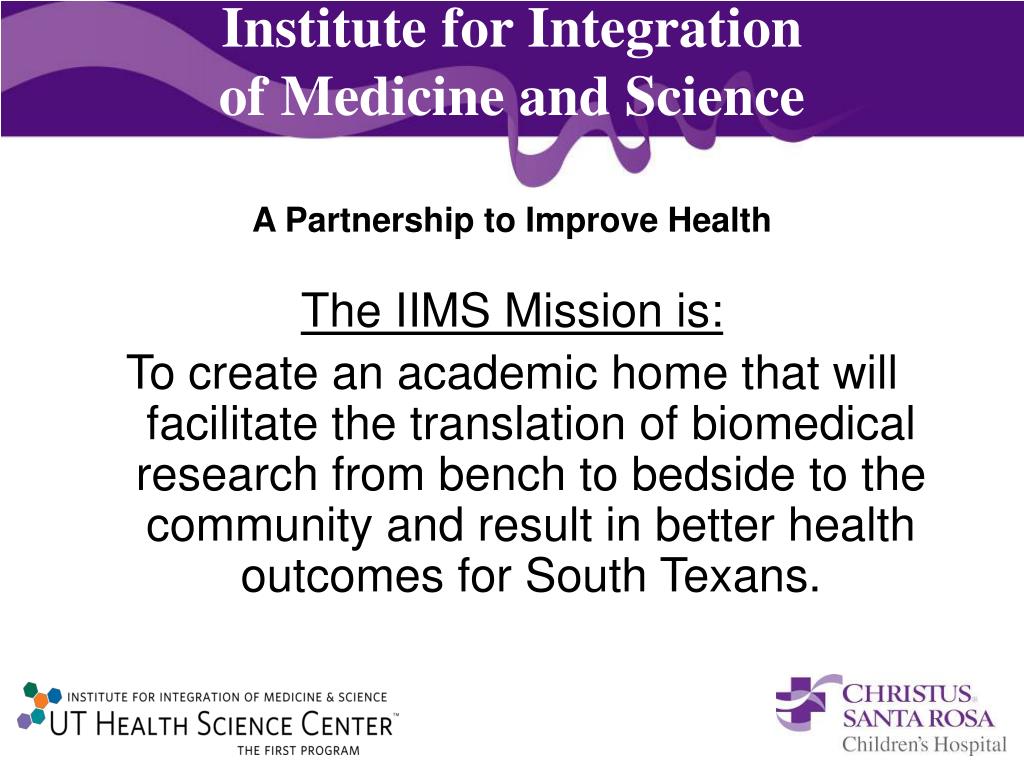 Institute for Integration of Medicine and Science

A Partnership to Improve Health

The IIMS Mission is:

To create an academic home that will facilitate the translation of biomedical research from bench to bedside to the community and result in better health outcomes for South Texans.

INSTITUTE FOR INTEGRATION OF MEDICINE & SCIENCE
UT HEALTH SCIENCE CENTER™
THE FIRST PROGRAM

CHRISTUS SANTA ROSA
Children's Hospital